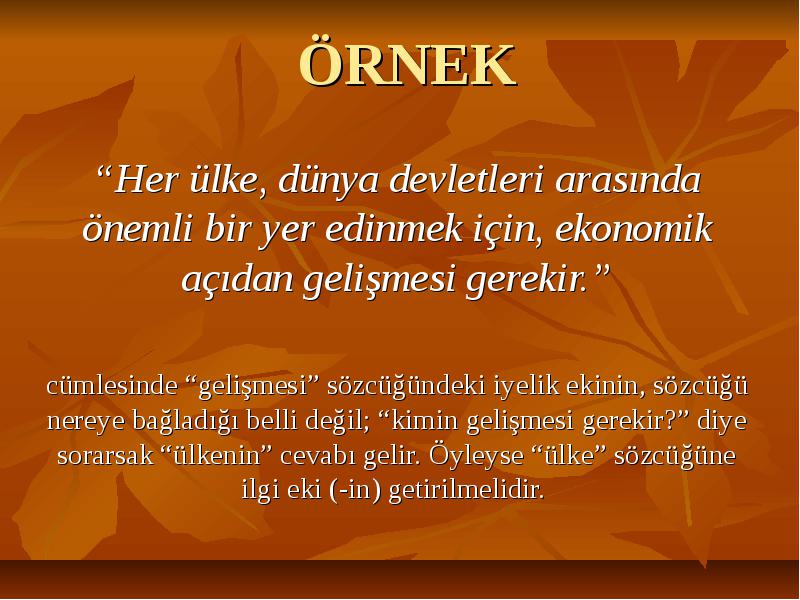 ÖRNEK

“Her ülke, dünya devletleri arasında önemli bir yer edinmek için, ekonomik açıdan gelişmesi gerekir.”

cümlesinde “gelişmesi” sözcüğündeki iyelik ekinin, sözcüğü nereye bağladığı belli değil; “kimin gelişmesi gerekir?” diye sorarsak “ülkenin” cevabı gelir. Öyleyse “ülke” sözcüğüne ilgi eki (-in) getirilmelidir.